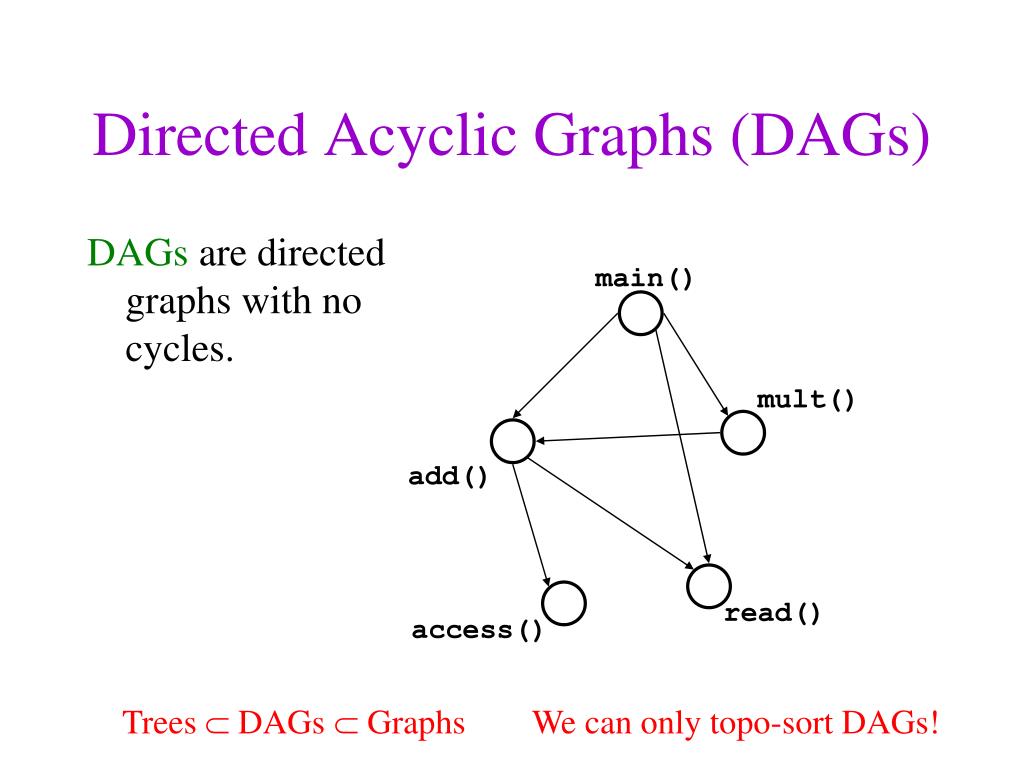 Directed Acyclic Graphs (DAGs)

DAGs are directed graphs with no cycles.

main()

mult()

add()

access()

read()

Trees $\subset$ DAGs $\subset$ Graphs We can only topo-sort DAGs!